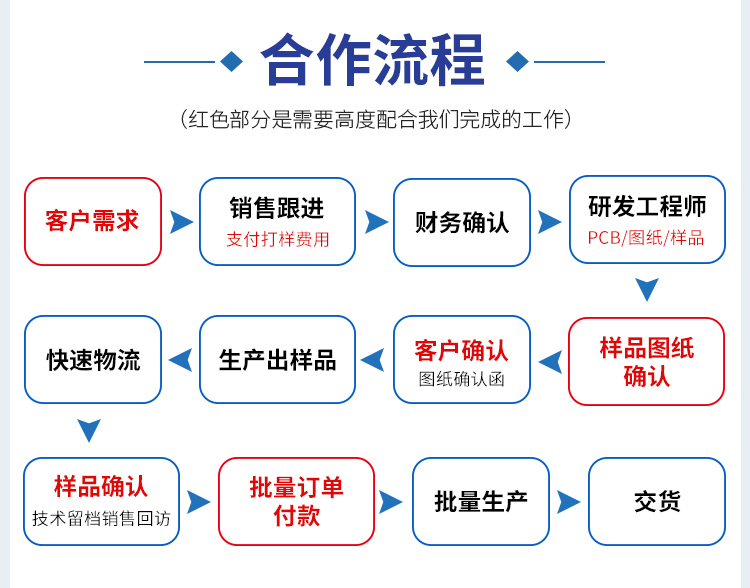 合作流程

（红色部分是需要高度配合我们完成的工作）

客户需求

销售跟进
支付打样费用

财务确认

研发工程师
PCB/图纸/样品

样品图纸确认

客户确认
图纸确认函

生产出样品

快速物流

样品确认
技术留档销售回访

批量订单付款

批量生产

交货